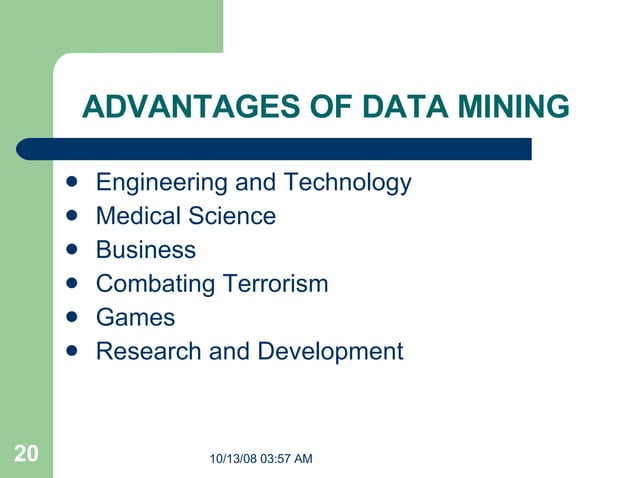 ADVANTAGES OF DATA MINING

- Engineering and Technology
- Medical Science
- Business
- Combating Terrorism
- Games
- Research and Development

20

10/13/08 03:57 AM